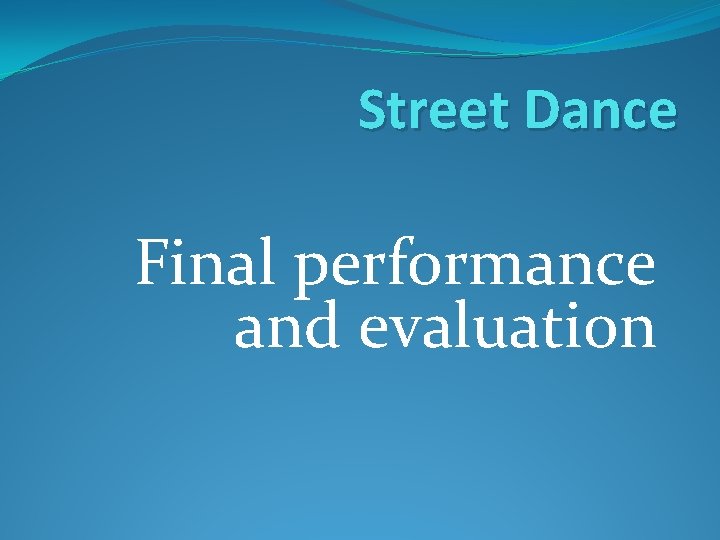 Street Dance

Final performance and evaluation